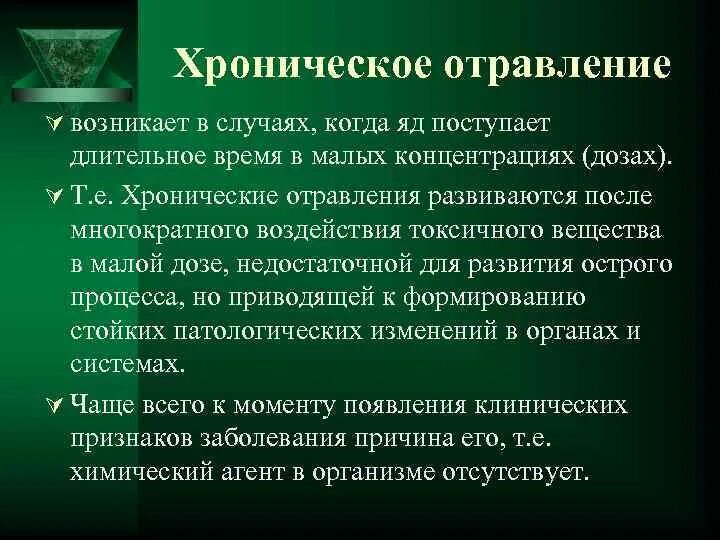 Хроническое отравление

возникает в случаях, когда яд поступает длительное время в малых концентрациях (дозах).

Т.е. Хронические отравления развиваются после многократного воздействия токсичного вещества в малой дозе, недостаточной для развития острого процесса, но приводящей к формированию стойких патологических изменений в органах и системах.

Чаще всего к моменту появления клинических признаков заболевания причина его, т.е. химический агент в организме отсутствует.